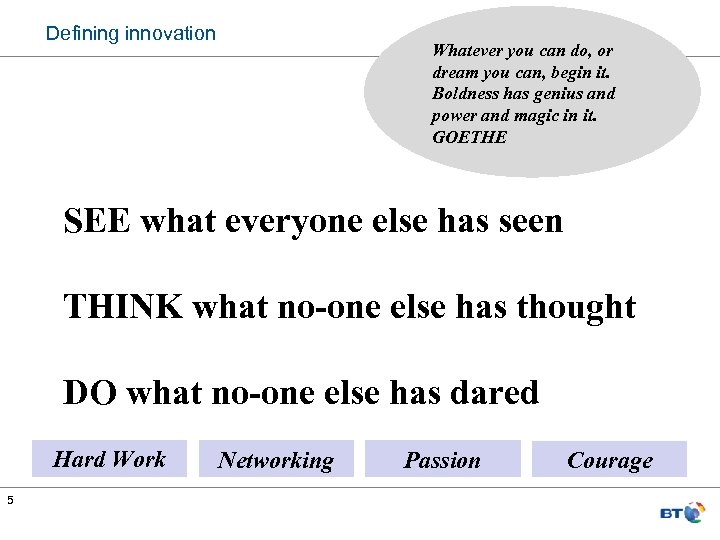 Defining innovation

Whatever you can do, or dream you can, begin it. Boldness has genius and power and magic in it. GOETHE

SEE what everyone else has seen

THINK what no-one else has thought

DO what no-one else has dared

Hard Work

Networking

Passion

Courage

5

BT